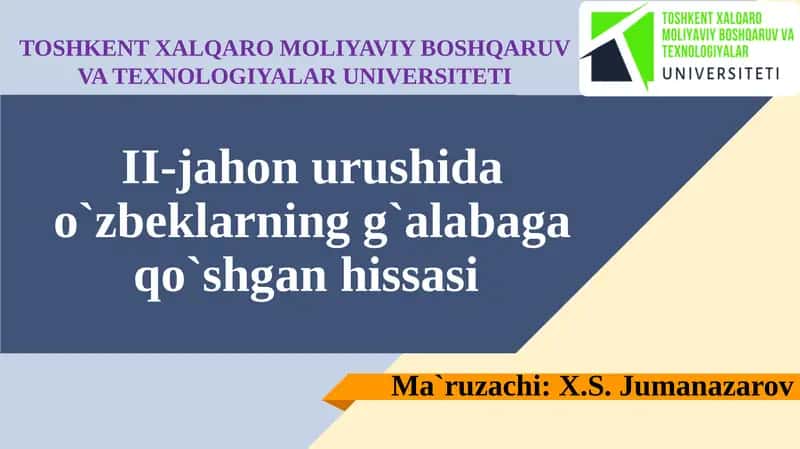 TOSHKENT XALQARO MOLIYAVIY BOSHQARUV VA TEXNOLOGIYALAR UNIVERSITETI

TOSHKENT XALQARO MOLIYAVIY BOSHQARUV VA TEXNOLOGIYALAR UNIVERSITETI

II-jahon urushida o`zbeklarning g`alabaga qo`shgan hissasi

Ma`ruzachi: X.S. Jumanazarov